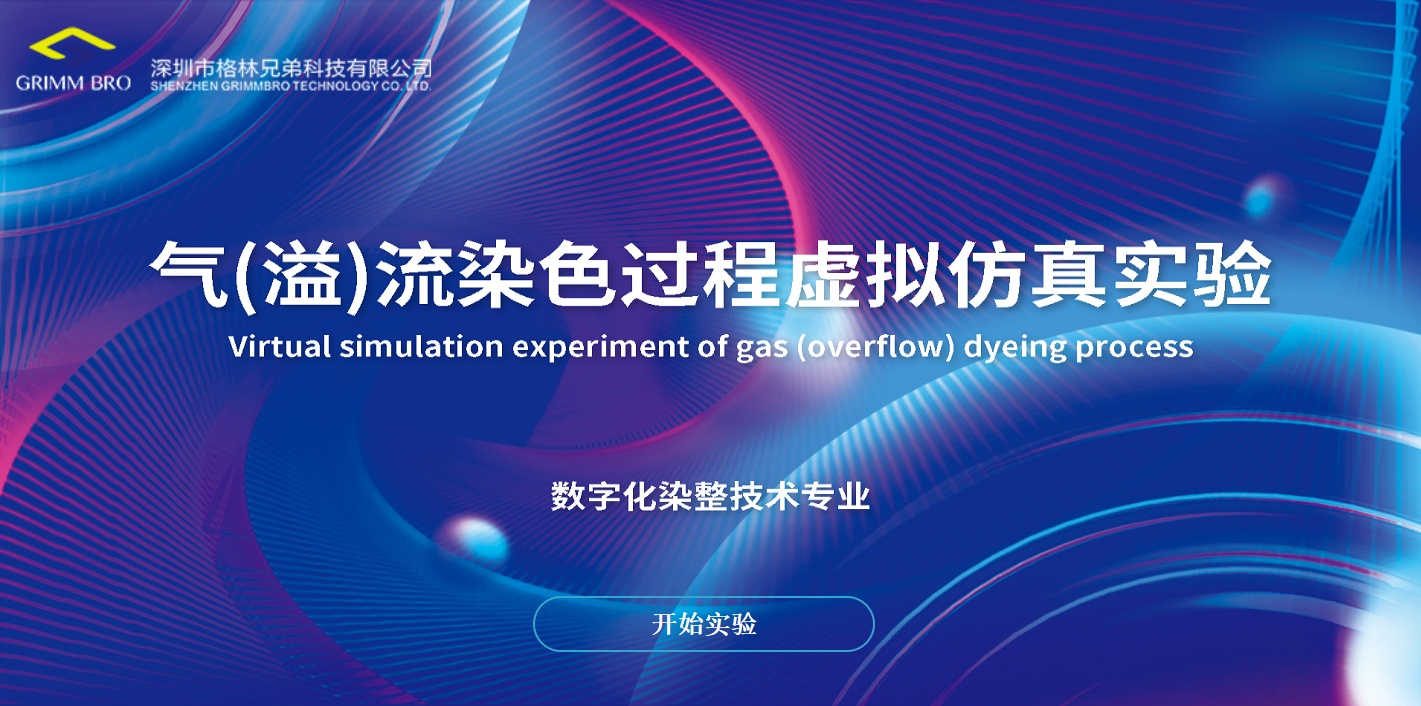 GRIMM BRO
深圳市格林兄弟科技有限公司
SHENZHEN GRIMMBRO TECHNOLOGY CO. LTD.

气(溢)流染色过程虚拟仿真实验

Virtual simulation experiment of gas (overflow) dyeing process

数字化染整技术专业

开始实验